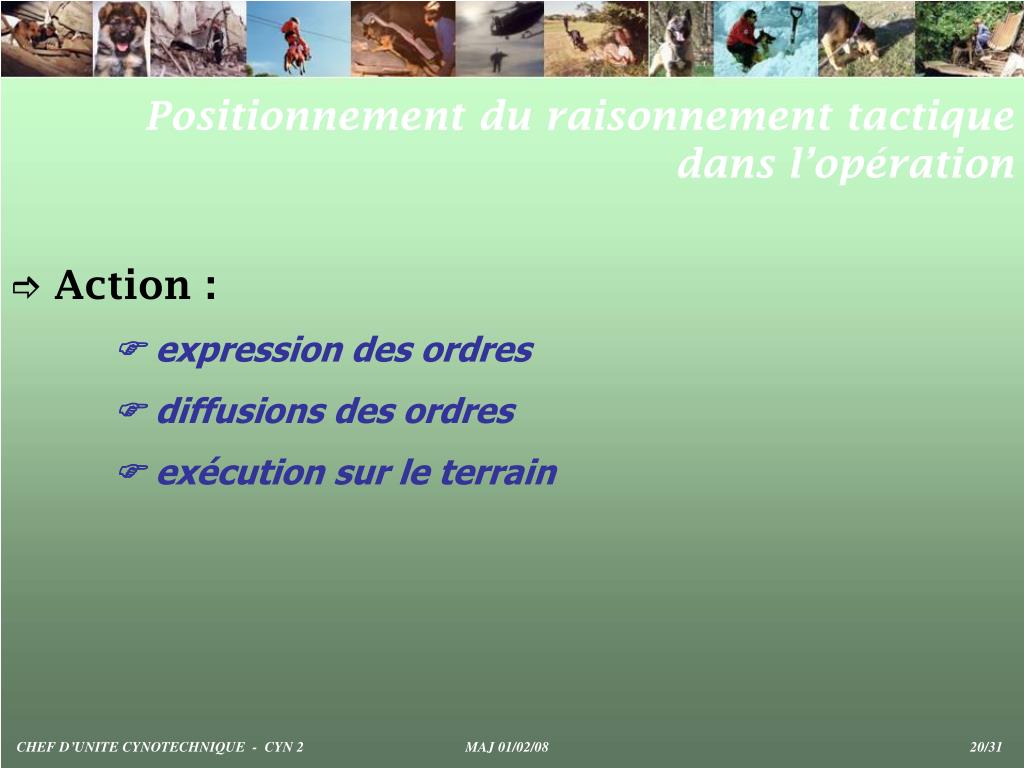 Positionnement du raisonnement tactique dans l'opération

⇨ Action :

☞ expression des ordres

☞ diffusions des ordres

☞ exécution sur le terrain

CHEF D'UNITE CYNOTECHNIQUE - CYN 2 MAJ 01/02/08 20/31